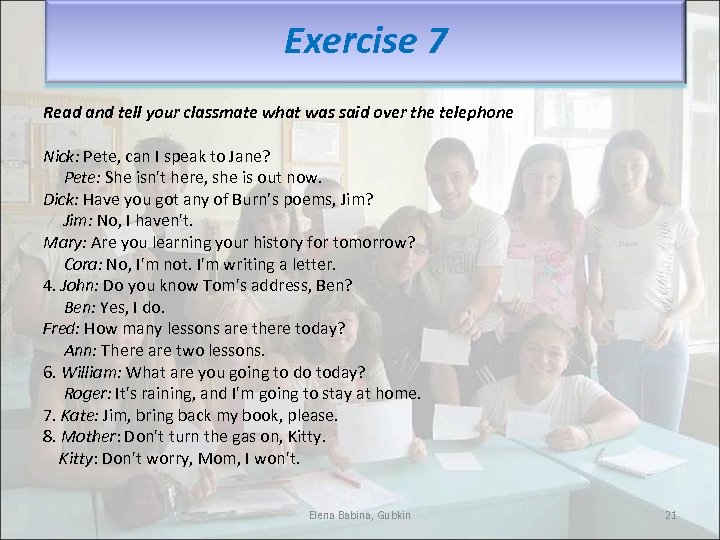 Exercise 7

Read and tell your classmate what was said over the telephone

Nick: Pete, can I speak to Jane?
Pete: She isn't here, she is out now.
Dick: Have you got any of Burn's poems, Jim?
Jim: No, I haven't.
Mary: Are you learning your history for tomorrow?
Cora: No, I'm not. I'm writing a letter.
4. John: Do you know Tom's address, Ben?
Ben: Yes, I do.
Fred: How many lessons are there today?
Ann: There are two lessons.
6. William: What are you going to do today?
Roger: It's raining, and I'm going to stay at home.
7. Kate: Jim, bring back my book, please.
8. Mother: Don't turn the gas on, Kitty.
Kitty: Don't worry, Mom, I won't.

Elena Babina, Gubkin

21